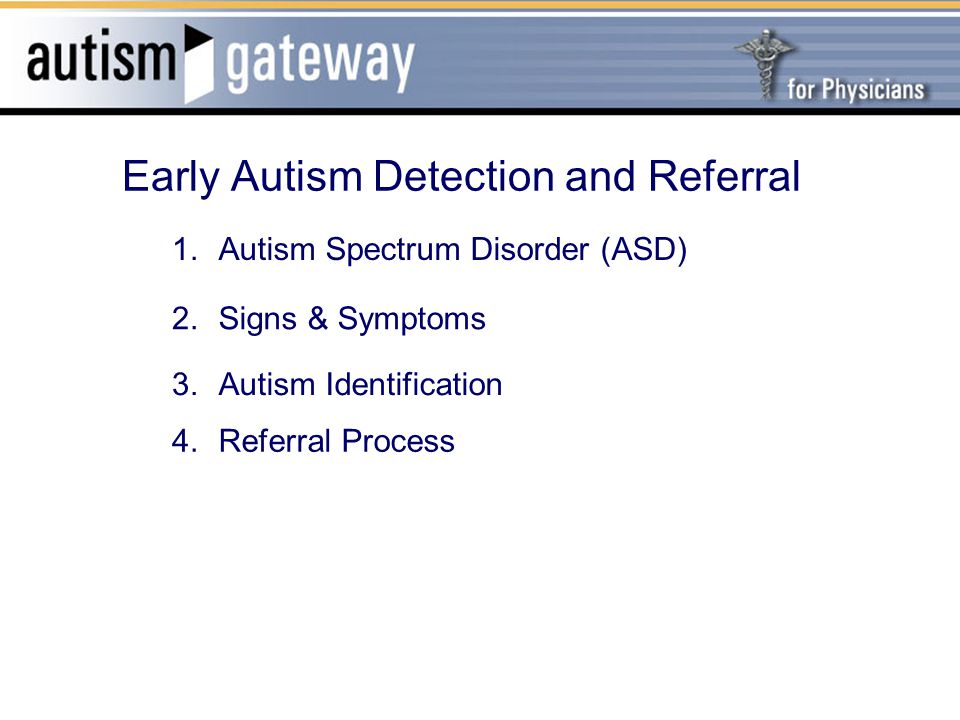 autism gateway

for Physicians

Early Autism Detection and Referral

1. Autism Spectrum Disorder (ASD)
2. Signs & Symptoms
3. Autism Identification
4. Referral Process